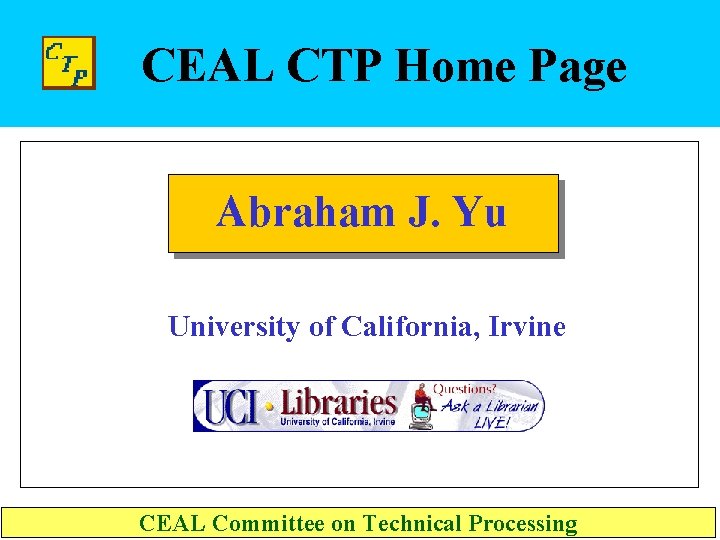 CTP

CEAL CTP Home Page

Abraham J. Yu

University of California, Irvine

UCI Libraries
University of California, Irvine

Questions?
Ask a Librarian
LIVE!

CEAL Committee on Technical Processing